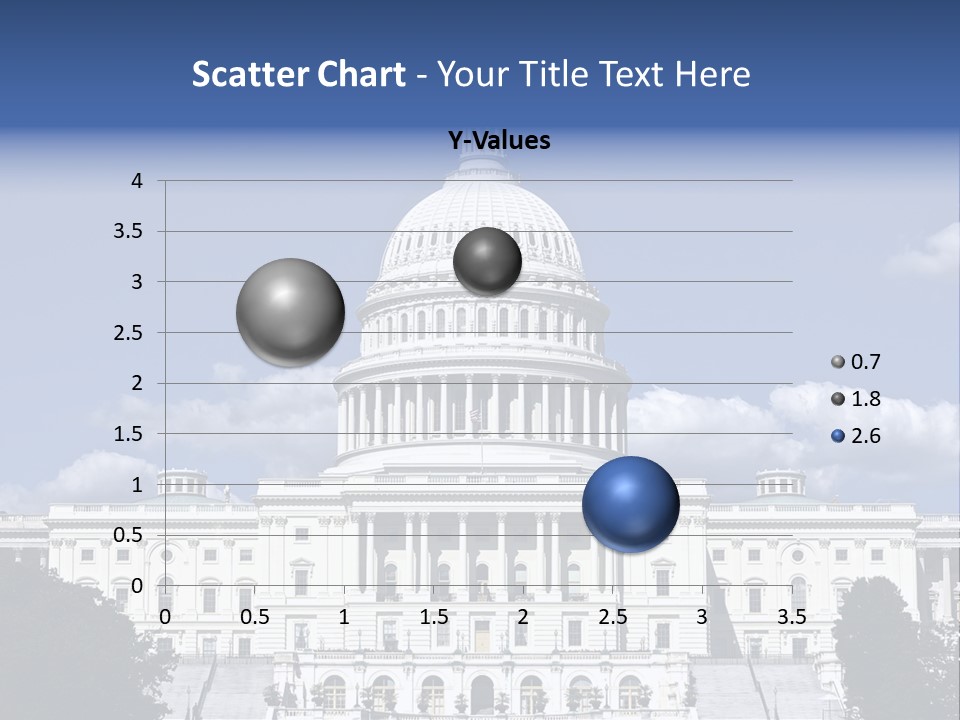 Scatter Chart - Your Title Text Here

Y-Values

4
3.5
3
2.5
2
1.5
1
0.5
0

0 0.5 1 1.5 2 2.5 3 3.5

0.7
1.8
2.6